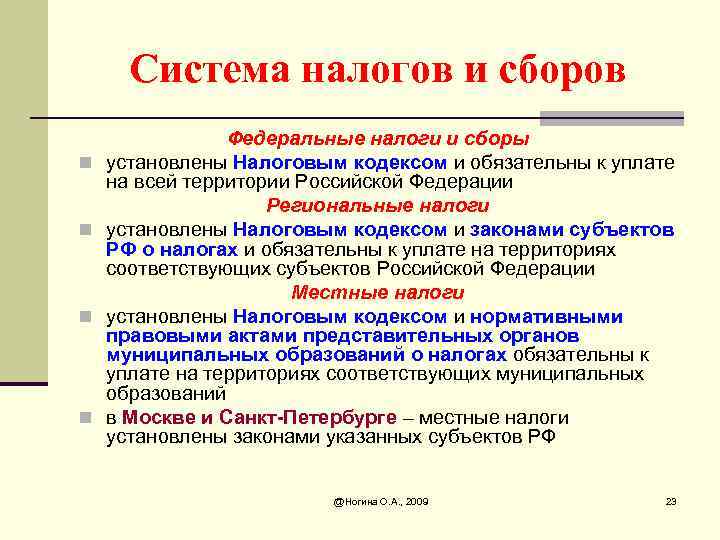 Система налогов и сборов

Федеральные налоги и сборы

установлены Налоговым кодексом и обязательны к уплате на всей территории Российской Федерации

Региональные налоги

установлены Налоговым кодексом и законами субъектов РФ о налогах и обязательны к уплате на территориях соответствующих субъектов Российской Федерации

Местные налоги

установлены Налоговым кодексом и нормативными правовыми актами представительных органов муниципальных образований о налогах обязательны к уплате на территориях соответствующих муниципальных образований

в Москве и Санкт-Петербурге – местные налоги установлены законами указанных субъектов РФ

@Ногина О.А., 2009

23